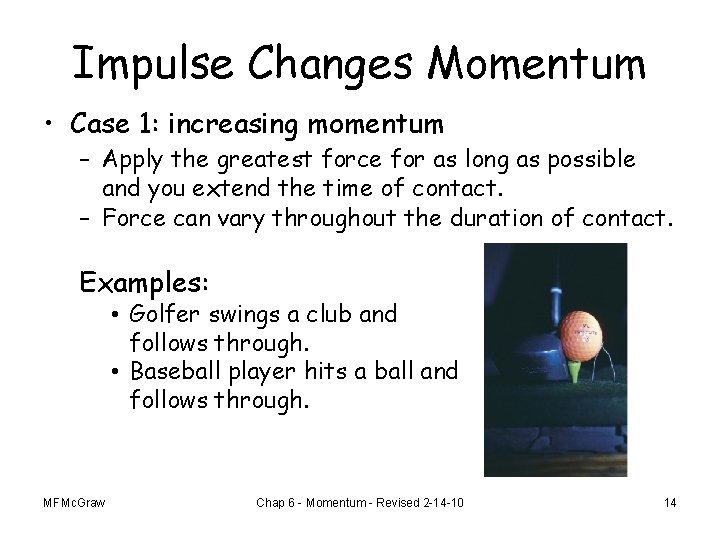 Impulse Changes Momentum

• Case 1: increasing momentum

– Apply the greatest force for as long as possible and you extend the time of contact.

– Force can vary throughout the duration of contact.

Examples:

• Golfer swings a club and follows through.

• Baseball player hits a ball and follows through.

MFMcGraw

Chap 6 - Momentum - Revised 2-14-10

14